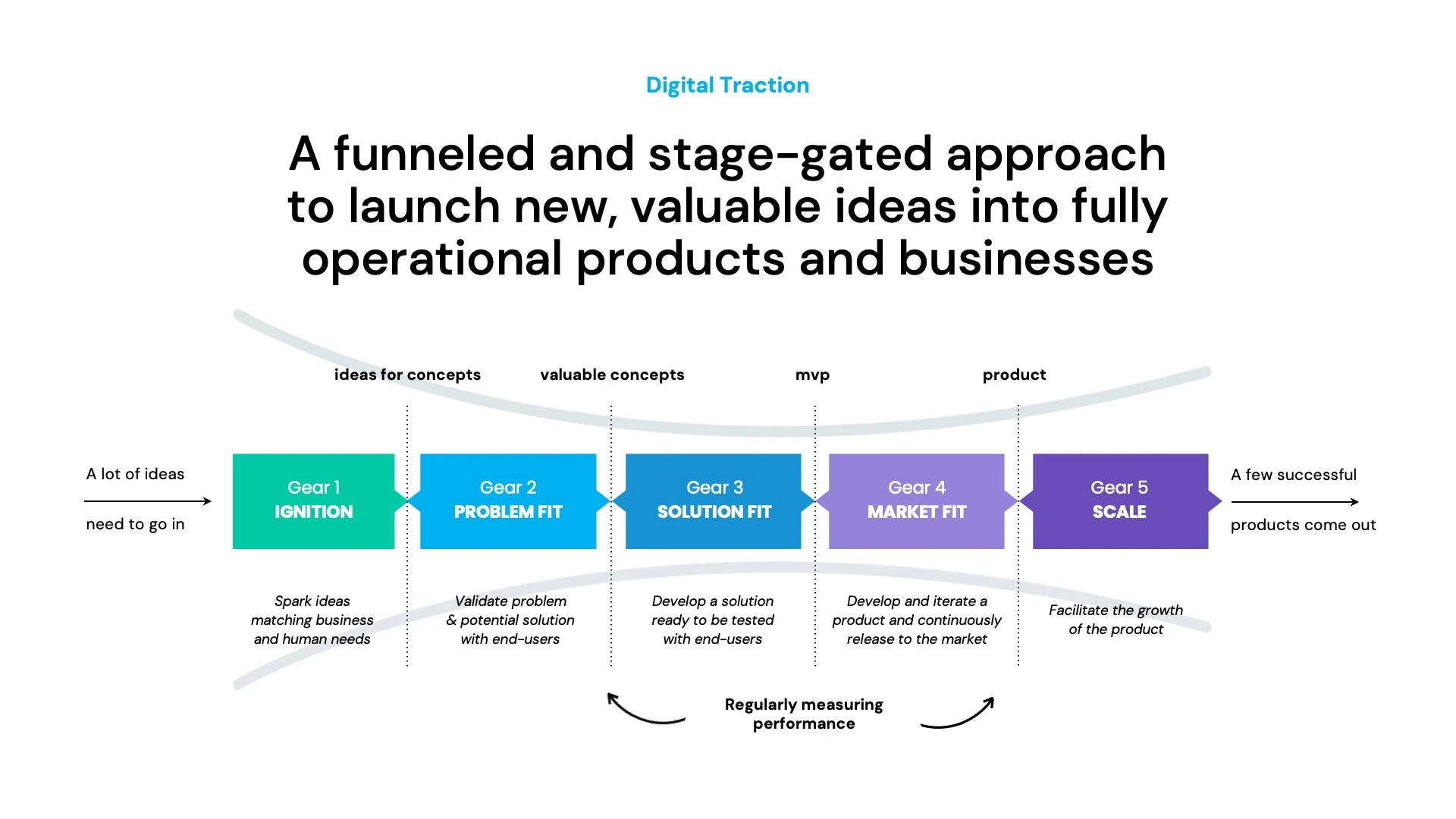 Digital Traction

A funneled and stage-gated approach to launch new, valuable ideas into fully operational products and businesses

ideas for concepts

valuable concepts

mvp

product

A lot of ideas

need to go in

Gear 1
IGNITION

Gear 2
PROBLEM FIT

Gear 3
SOLUTION FIT

Gear 4
MARKET FIT

Gear 5
SCALE

A few successful

products come out

Spark ideas matching business and human needs

Validate problem & potential solution with end-users

Develop a solution ready to be tested with end-users

Develop and iterate a product and continuously release to the market

Facilitate the growth of the product

Regularly measuring performance